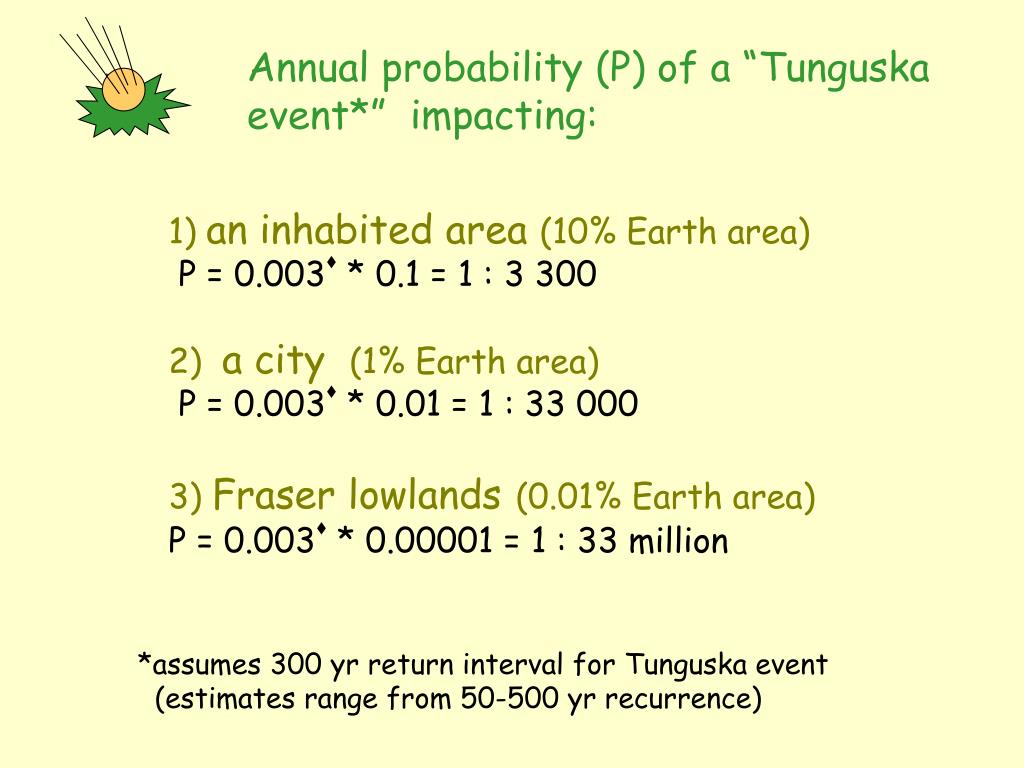 Annual probability (P) of a “Tunguska event*” impacting:

1) an inhabited area (10% Earth area)
P = 0.003♦ * 0.1 = 1 : 3 300

2) a city (1% Earth area)
P = 0.003♦ * 0.01 = 1 : 33 000

3) Fraser lowlands (0.01% Earth area)
P = 0.003♦ * 0.00001 = 1 : 33 million

*assumes 300 yr return interval for Tunguska event
(estimates range from 50-500 yr recurrence)